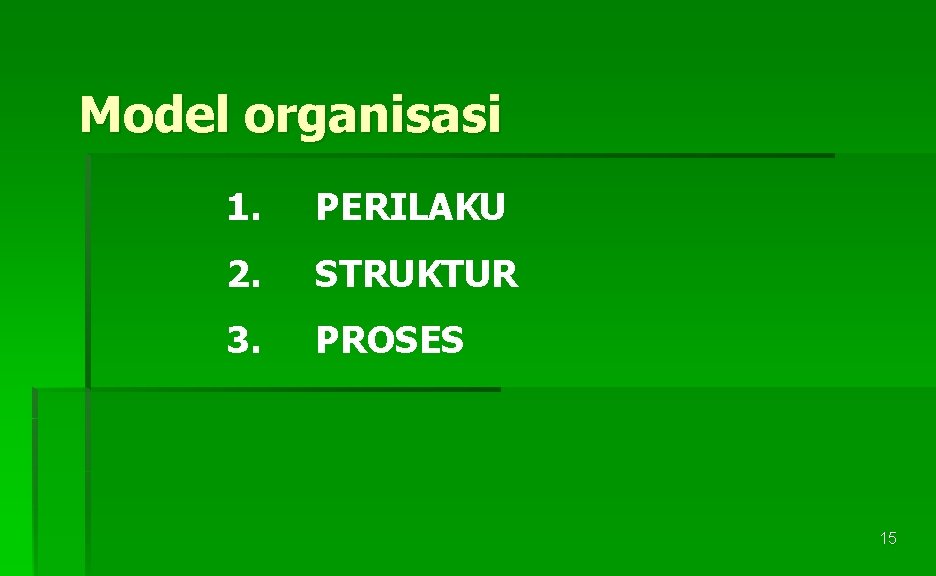 Model organisasi

1. PERILAKU
2. STRUKTUR
3. PROSES

15